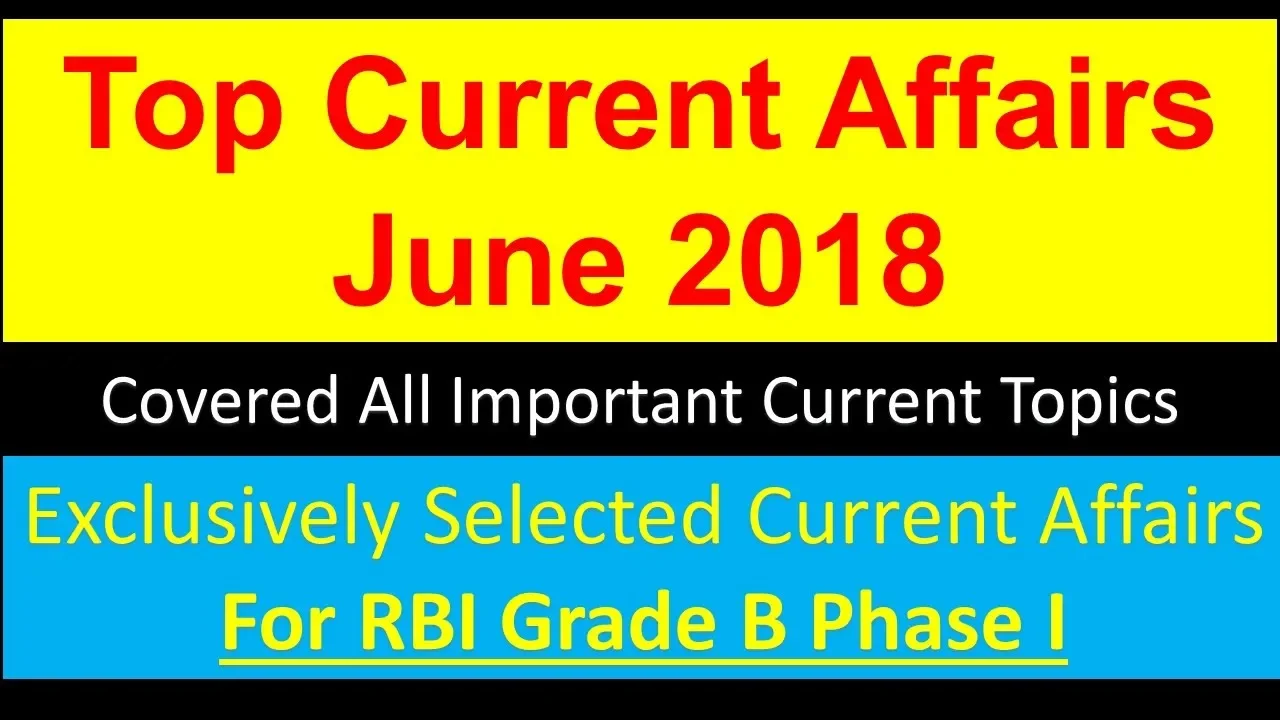 Top Current Affairs June 2018

Covered All Important Current Topics

Exclusively Selected Current Affairs

For RBI Grade B Phase I